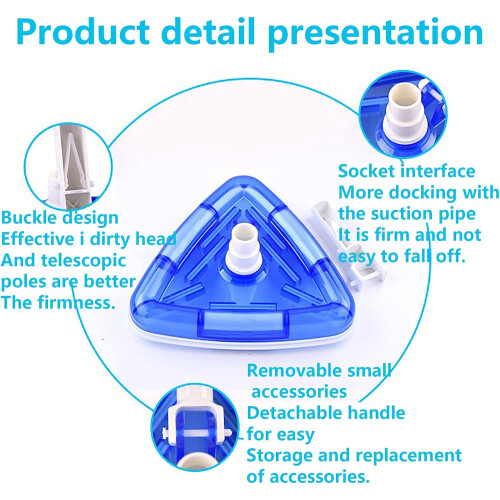 Product detail presentation

Buckle design
Effective i dirty head
And telescopic
poles are better
The firmness.

Socket interface
More docking with
the suction pipe
It is firm and not
easy to fall off.

Removable small
accessories
Detachable handle
for easy
Storage and replacement
of accessories.